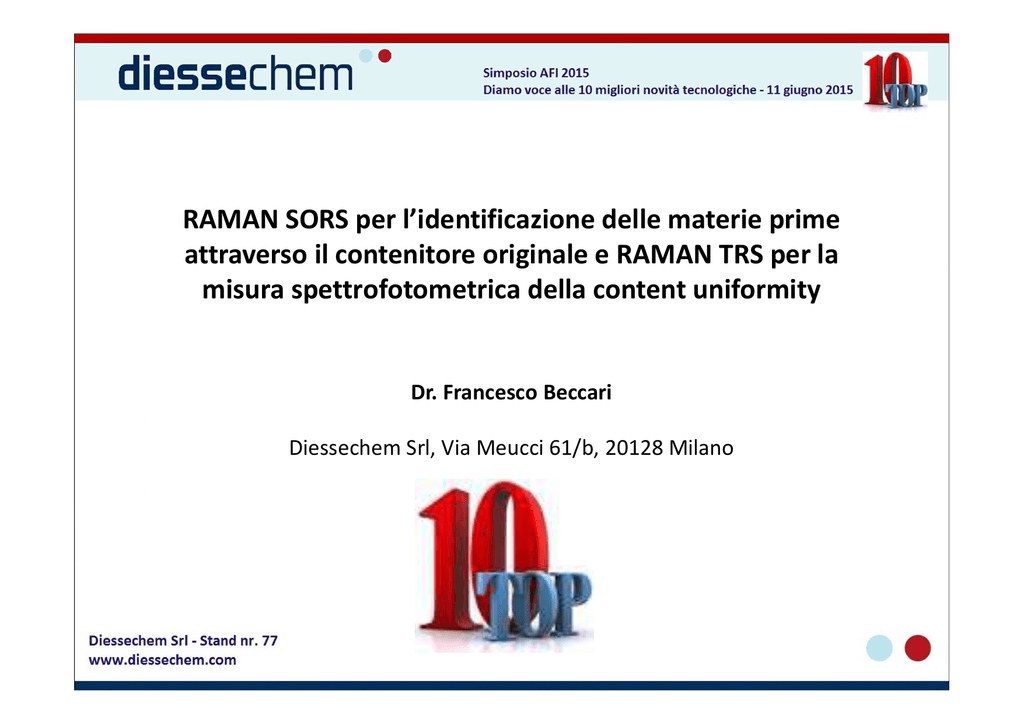 diessechem

Simposio AFI 2015
Diamo voce alle 10 migliori novità tecnologiche - 11 giugno 2015

10 TOP

RAMAN SORS per l'identificazione delle materie prime attraverso il contenitore originale e RAMAN TRS per la misura spettrofotometrica della content uniformity

Dr. Francesco Beccari

Diessechem Srl, Via Meucci 61/b, 20128 Milano

10 TOP

Diessechem Srl - Stand nr. 77
www.diessechem.com